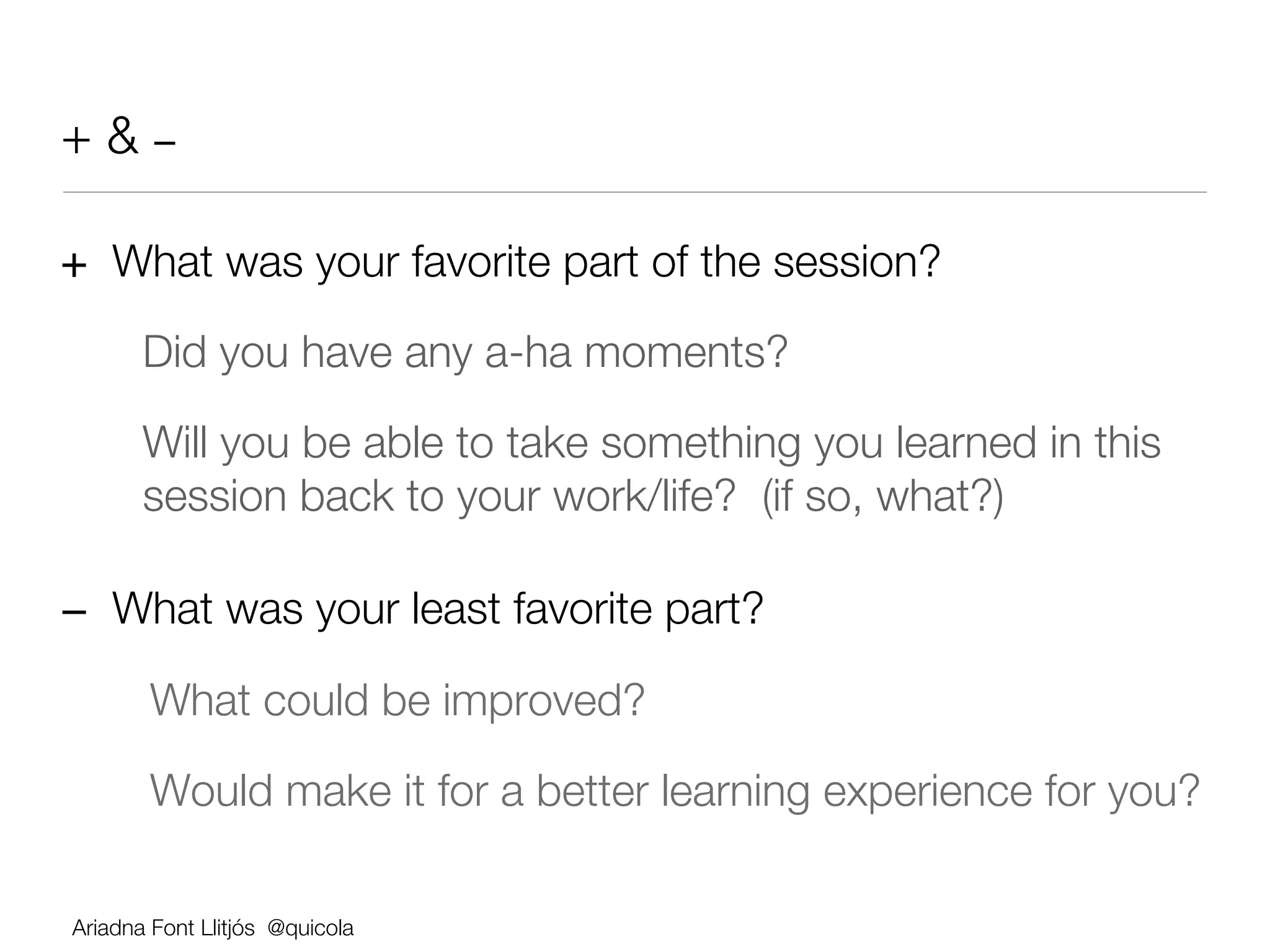 + & –

+ What was your favorite part of the session?

Did you have any a-ha moments?

Will you be able to take something you learned in this session back to your work/life? (if so, what?)

– What was your least favorite part?

What could be improved?

Would make it for a better learning experience for you?

Ariadna Font Llitjós @quicola